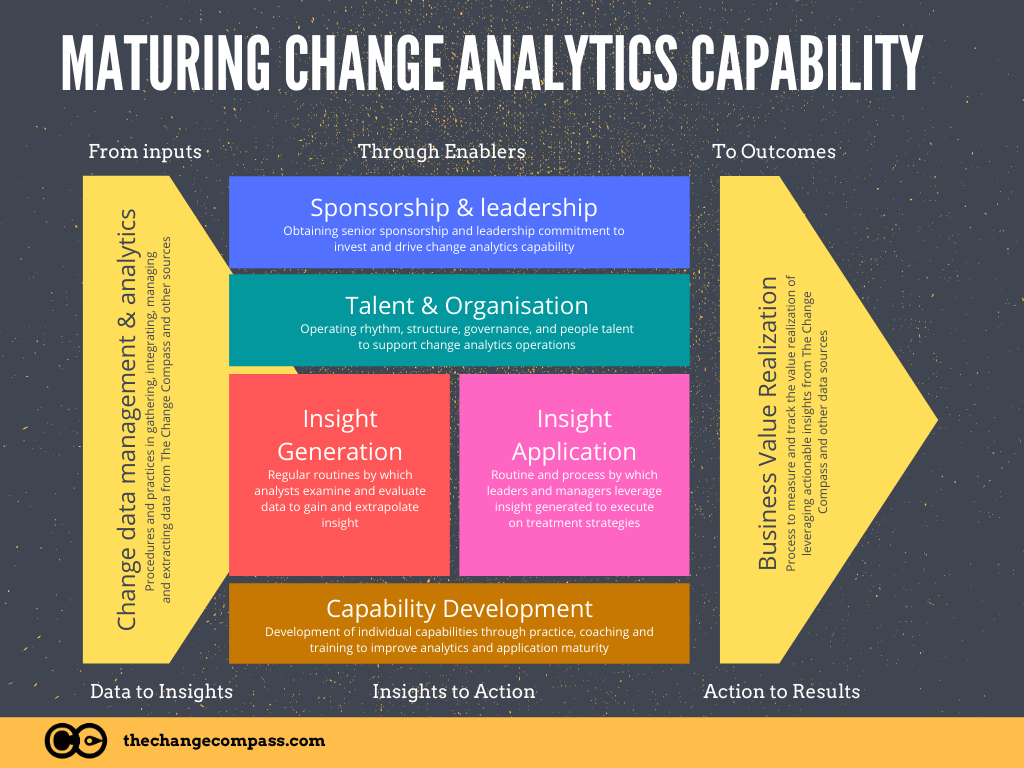 MATURING CHANGE ANALYTICS CAPABILITY

From inputs

Through Enablers

To Outcomes

Change data management & analytics
Procedures and practices in gathering, integrating, managing and extracting data from The Change Compass and other sources

Sponsorship & leadership
Obtaining senior sponsorship and leadership commitment to invest and drive change analytics capability

Talent & Organisation
Operating rhythm, structure, governance, and people talent to support change analytics operations

Insight Generation
Regular routines by which analysts examine and evaluate data to gain and extrapolate insight

Insight Application
Routine and process by which leaders and managers leverage insight generated to execute on treatment strategies

Capability Development
Development of individual capabilities through practice, coaching and training to improve analytics and application maturity

Business Value Realization
Process to measure and track the value realization of leveraging actionable insights from The Change Compass and other data sources

Data to Insights

Insights to Action

Action to Results

thechangecompass.com